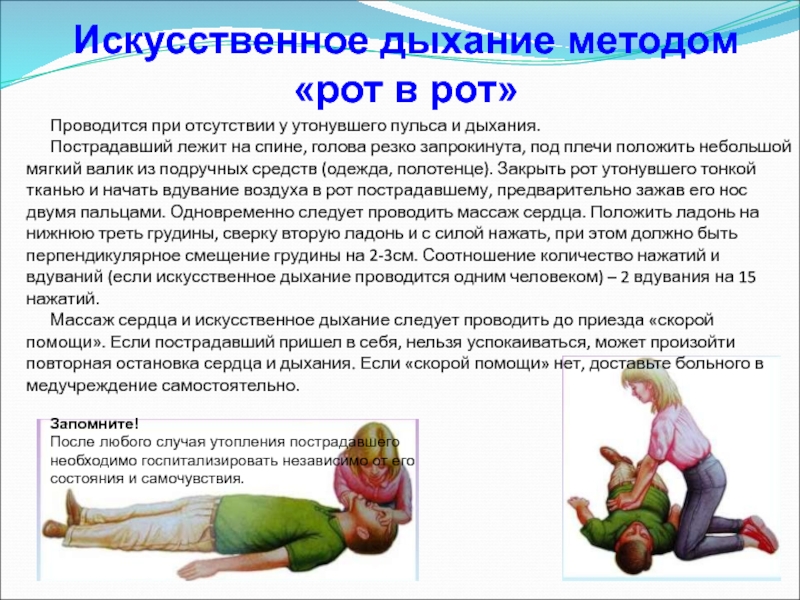 Искусственное дыхание методом «рот в рот»

Проводится при отсутствии у утонувшего пульса и дыхания.

Пострадавший лежит на спине, голова резко запрокинута, под плечи положить небольшой мягкий валик из подручных средств (одежда, полотенце). Закрыть рот утонувшего тонкой тканью и начать вдувание воздуха в рот пострадавшему, предварительно зажав его нос двумя пальцами. Одновременно следует проводить массаж сердца. Положить ладонь на нижнюю треть грудины, сверку вторую ладонь и с силой нажать, при этом должно быть перпендикулярное смещение грудины на 2-3см. Соотношение количество нажатий и вдуваний (если искусственное дыхание проводится одним человеком) – 2 вдувания на 15 нажатий.

Массаж сердца и искусственное дыхание следует проводить до приезда «скорой помощи». Если пострадавший пришел в себя, нельзя успокаиваться, может произойти повторная остановка сердца и дыхания. Если «скорой помощи» нет, доставьте больного в медучреждение самостоятельно.

Запомните!
После любого случая утопления пострадавшего необходимо госпитализировать независимо от его состояния и самочувствия.